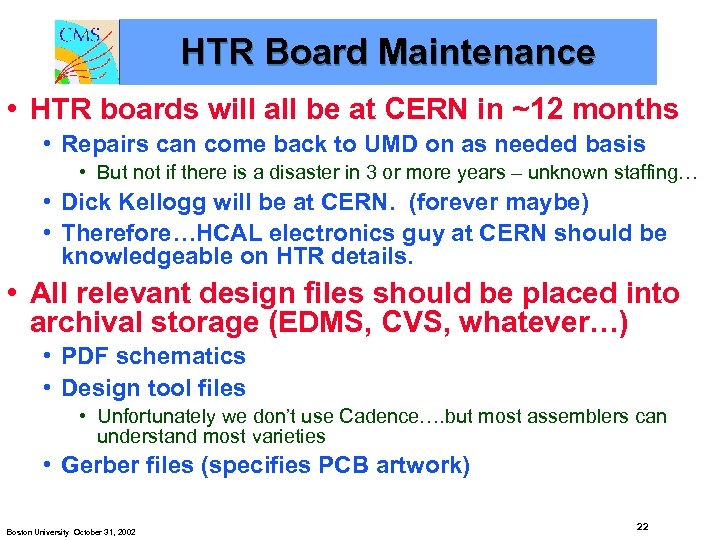 CMS

HTR Board Maintenance

• HTR boards will all be at CERN in ~12 months
• Repairs can come back to UMD on as needed basis
• But not if there is a disaster in 3 or more years – unknown staffing…
• Dick Kellogg will be at CERN. (forever maybe)
• Therefore…HCAL electronics guy at CERN should be knowledgeable on HTR details.

• All relevant design files should be placed into archival storage (EDMS, CVS, whatever…)
• PDF schematics
• Design tool files
• Unfortunately we don't use Cadence….but most assemblers can understand most varieties
• Gerber files (specifies PCB artwork)

Boston University October 31, 2002

22